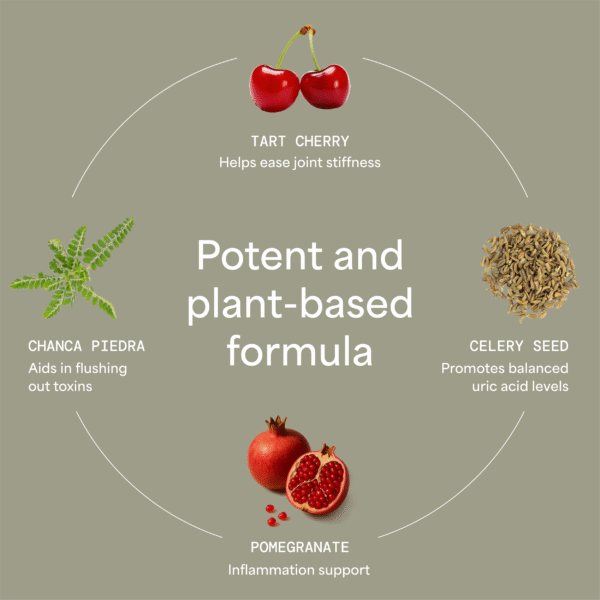 TART CHERRY
Helps ease joint stiffness

Potent and plant-based formula

CHANCA PIEDRA
Aids in flushing out toxins

CELERY SEED
Promotes balanced uric acid levels

POMEGRANATE
Inflammation support